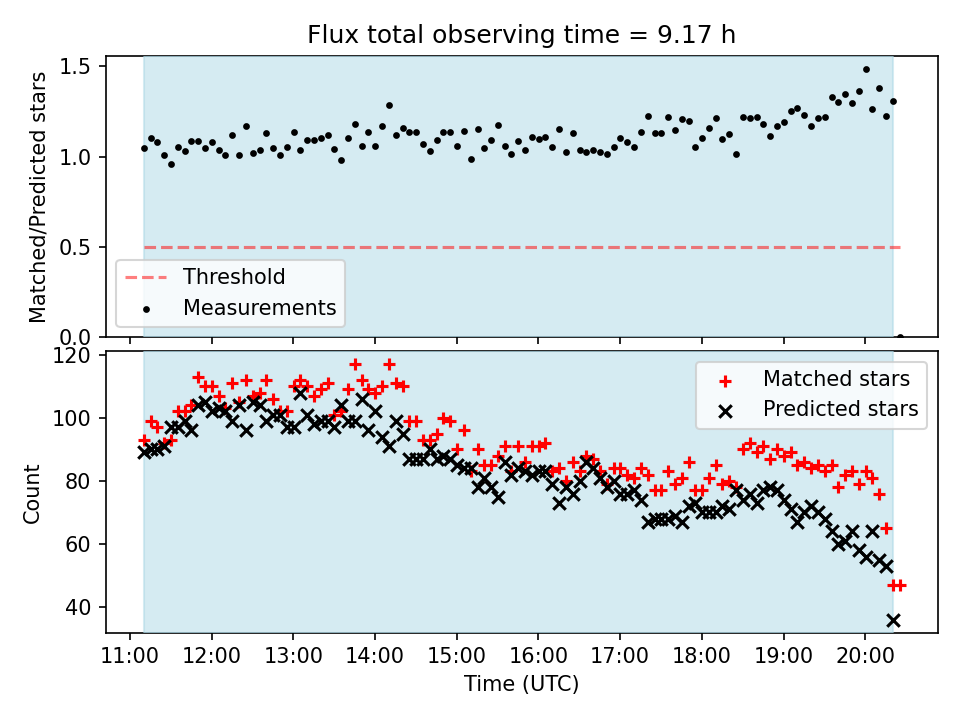 Flux total observing time = 9.17 h

Matched/Predicted stars

1.5
1.0
0.5
0.0

Threshold
Measurements

Count

120
100
80
60
40

Matched stars
Predicted stars

11:00 12:00 13:00 14:00 15:00 16:00 17:00 18:00 19:00 20:00

Time (UTC)